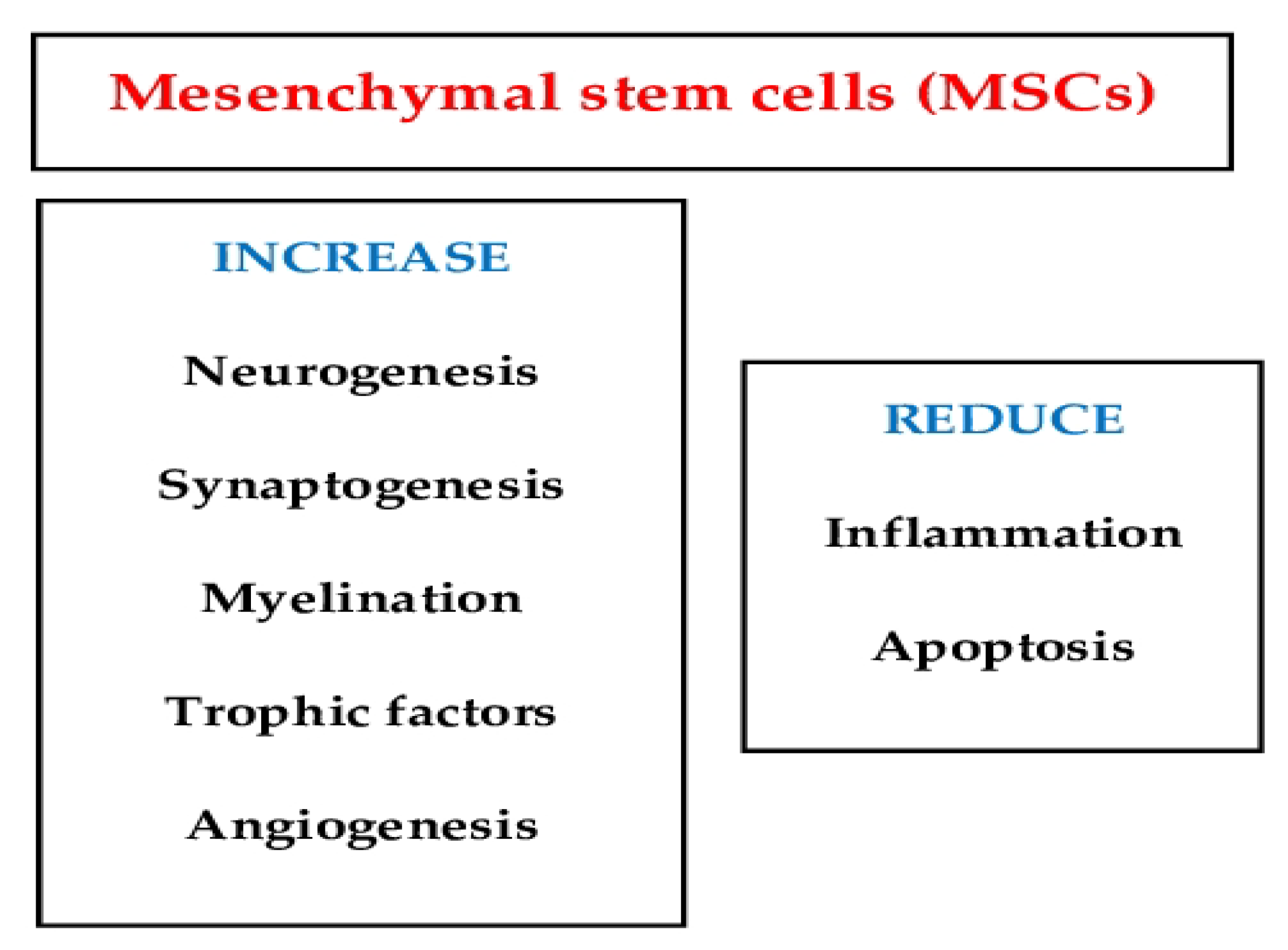 Mesenchymal stem cells (MSCs)

INCREASE

Neurogenesis

Synaptogenesis

Myelination

Trophic factors

Angiogenesis

REDUCE

Inflammation

Apoptosis